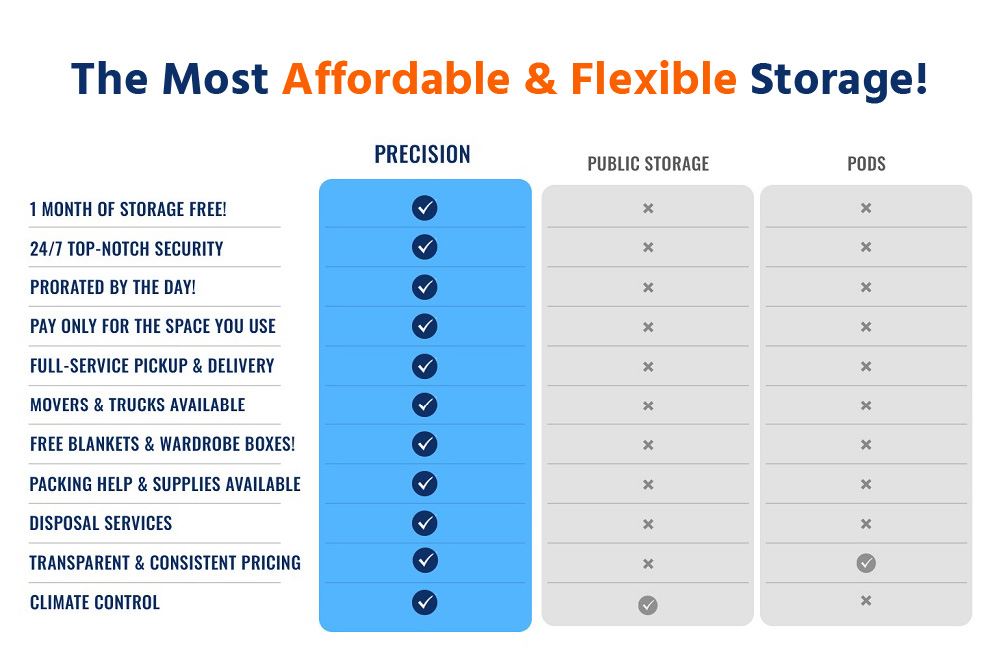 The Most Affordable & Flexible Storage!

| | PRECISION | PUBLIC STORAGE | PODS |
|---|---|---|---|
| 1 MONTH OF STORAGE FREE! | ✓ | × | × |
| 24/7 TOP-NOTCH SECURITY | ✓ | × | × |
| PRORATED BY THE DAY! | ✓ | × | × |
| PAY ONLY FOR THE SPACE YOU USE | ✓ | × | × |
| FULL-SERVICE PICKUP & DELIVERY | ✓ | × | × |
| MOVERS & TRUCKS AVAILABLE | ✓ | × | × |
| FREE BLANKETS & WARDROBE BOXES! | ✓ | × | × |
| PACKING HELP & SUPPLIES AVAILABLE | ✓ | × | × |
| DISPOSAL SERVICES | ✓ | × | × |
| TRANSPARENT & CONSISTENT PRICING | ✓ | × | ✓ |
| CLIMATE CONTROL | ✓ | ✓ | × |